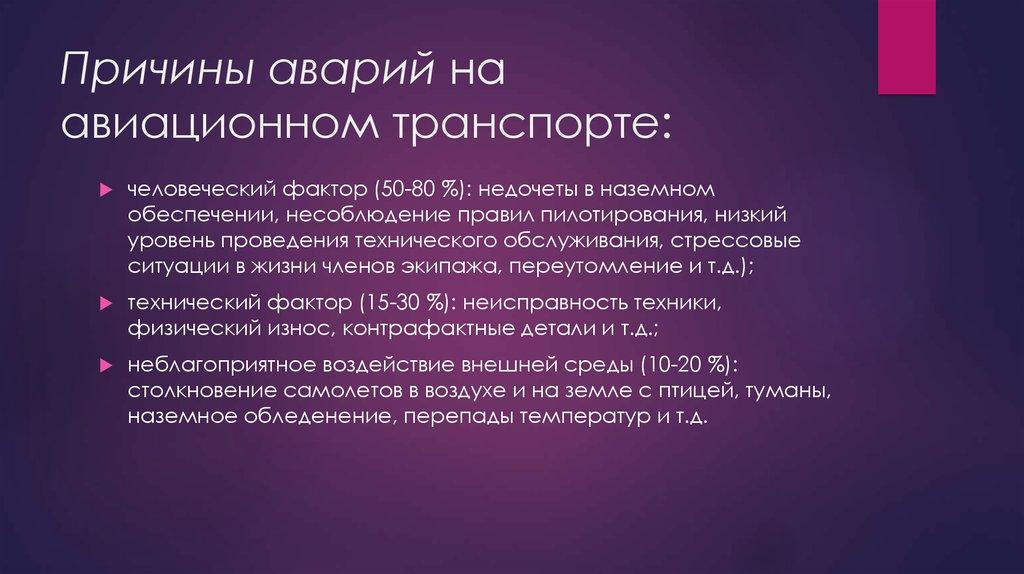 Причины аварий на авиационном транспорте:

человеческий фактор (50-80 %): недочеты в наземном обеспечении, несоблюдение правил пилотирования, низкий уровень проведения технического обслуживания, стрессовые ситуации в жизни членов экипажа, переутомление и т.д.);

технический фактор (15-30 %): неисправность техники, физический износ, контрафактные детали и т.д.;

неблагоприятное воздействие внешней среды (10-20 %): столкновение самолетов в воздухе и на земле с птицей, туманы, наземное обледенение, перепады температур и т.д.